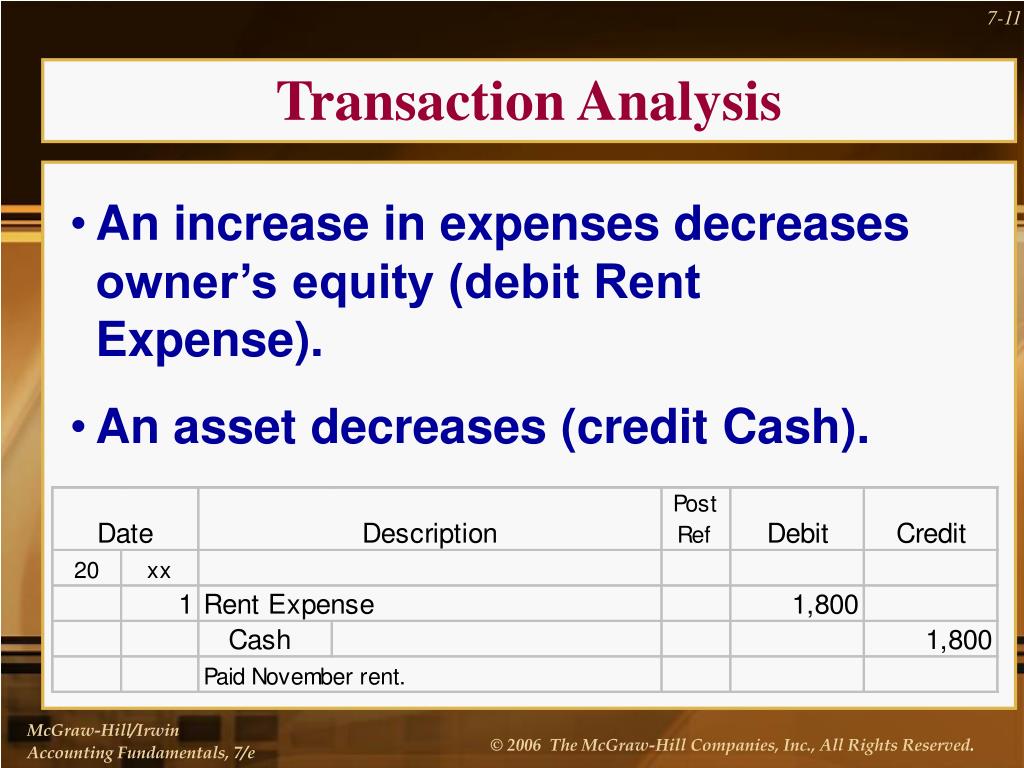 7-11

Transaction Analysis

• An increase in expenses decreases owner's equity (debit Rent Expense).

• An asset decreases (credit Cash).

| Date | | Description | Post Ref | Debit | Credit |
|---|---|---|---|---|---|
| 20 | xx | | | | |
| | 1 | Rent Expense | | 1,800 | |
| | | Cash | | | 1,800 |
| | | Paid November rent. | | | |

McGraw-Hill/Irwin
Accounting Fundamentals, 7/e

© 2006 The McGraw-Hill Companies, Inc., All Rights Reserved.